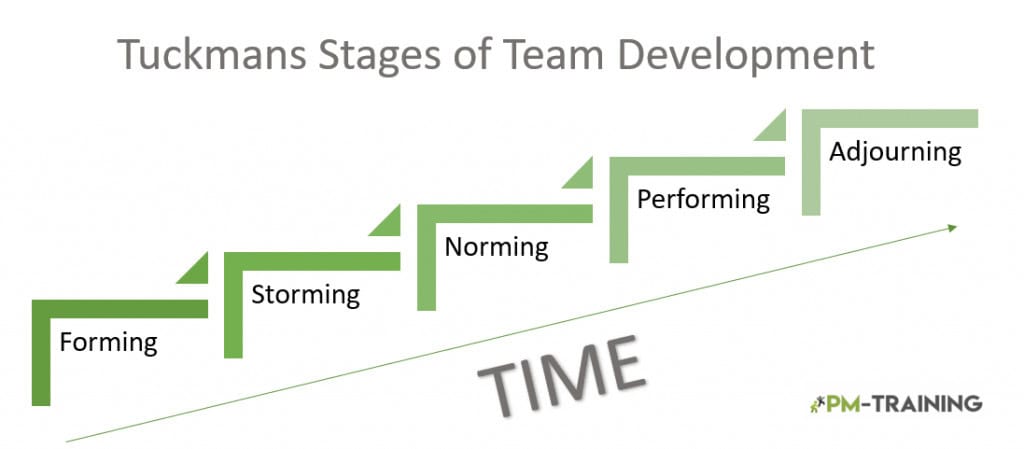 Tuckmans Stages of Team Development

Forming

Storming

Norming

Performing

Adjourning

TIME

PM-TRAINING